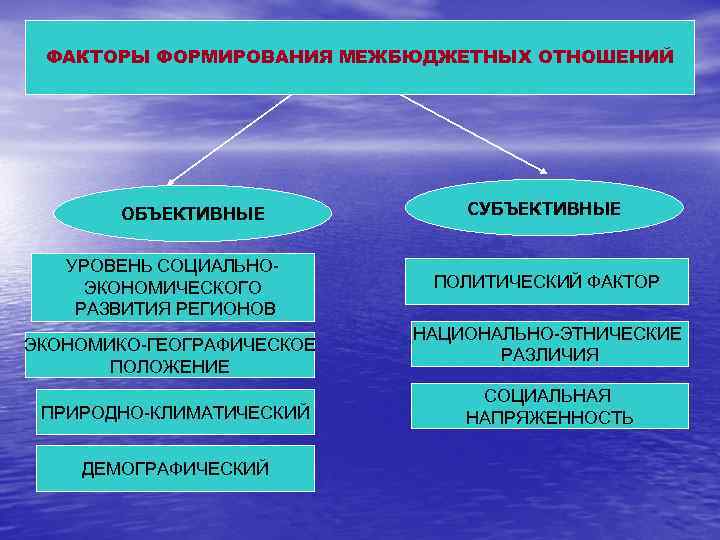 ФАКТОРЫ ФОРМИРОВАНИЯ МЕЖБЮДЖЕТНЫХ ОТНОШЕНИЙ

ОБЪЕКТИВНЫЕ

УРОВЕНЬ СОЦИАЛЬНО-ЭКОНОМИЧЕСКОГО РАЗВИТИЯ РЕГИОНОВ

ЭКОНОМИКО-ГЕОГРАФИЧЕСКОЕ ПОЛОЖЕНИЕ

ПРИРОДНО-КЛИМАТИЧЕСКИЙ

ДЕМОГРАФИЧЕСКИЙ

СУБЪЕКТИВНЫЕ

ПОЛИТИЧЕСКИЙ ФАКТОР

НАЦИОНАЛЬНО-ЭТНИЧЕСКИЕ РАЗЛИЧИЯ

СОЦИАЛЬНАЯ НАПРЯЖЕННОСТЬ